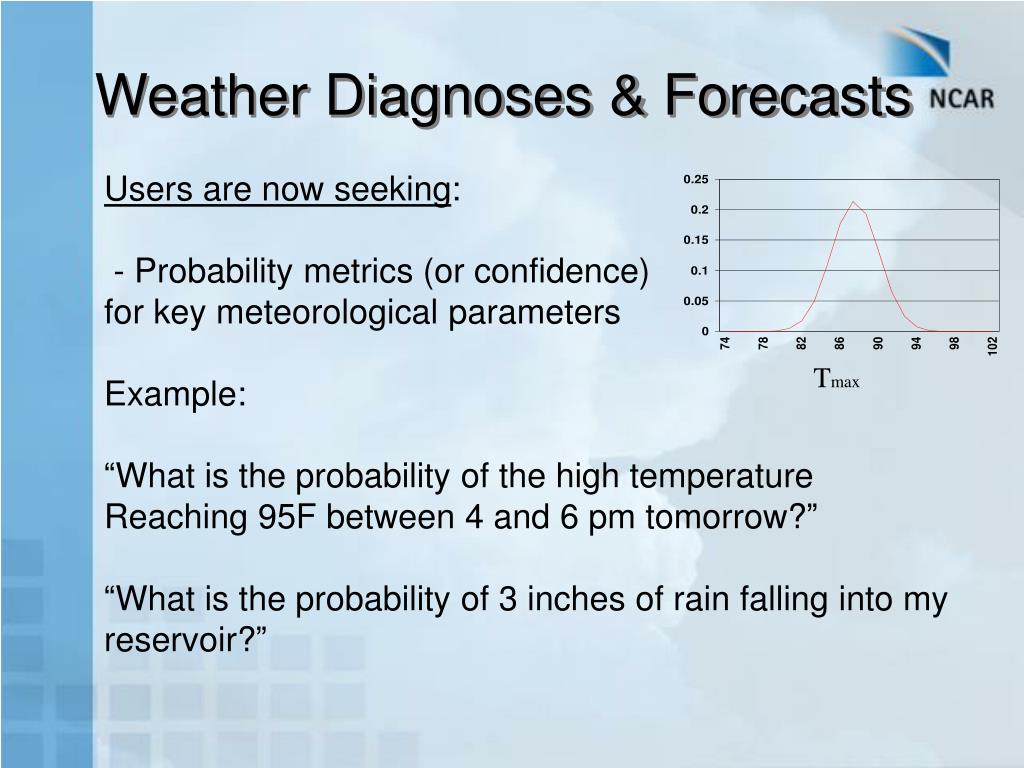 Weather Diagnoses & Forecasts

NCAR

Users are now seeking:

- Probability metrics (or confidence) for key meteorological parameters

Example:

“What is the probability of the high temperature Reaching 95F between 4 and 6 pm tomorrow?”

“What is the probability of 3 inches of rain falling into my reservoir?”

0.25
0.2
0.15
0.1
0.05
0

74 78 82 86 90 94 98 102

$T_{max}$